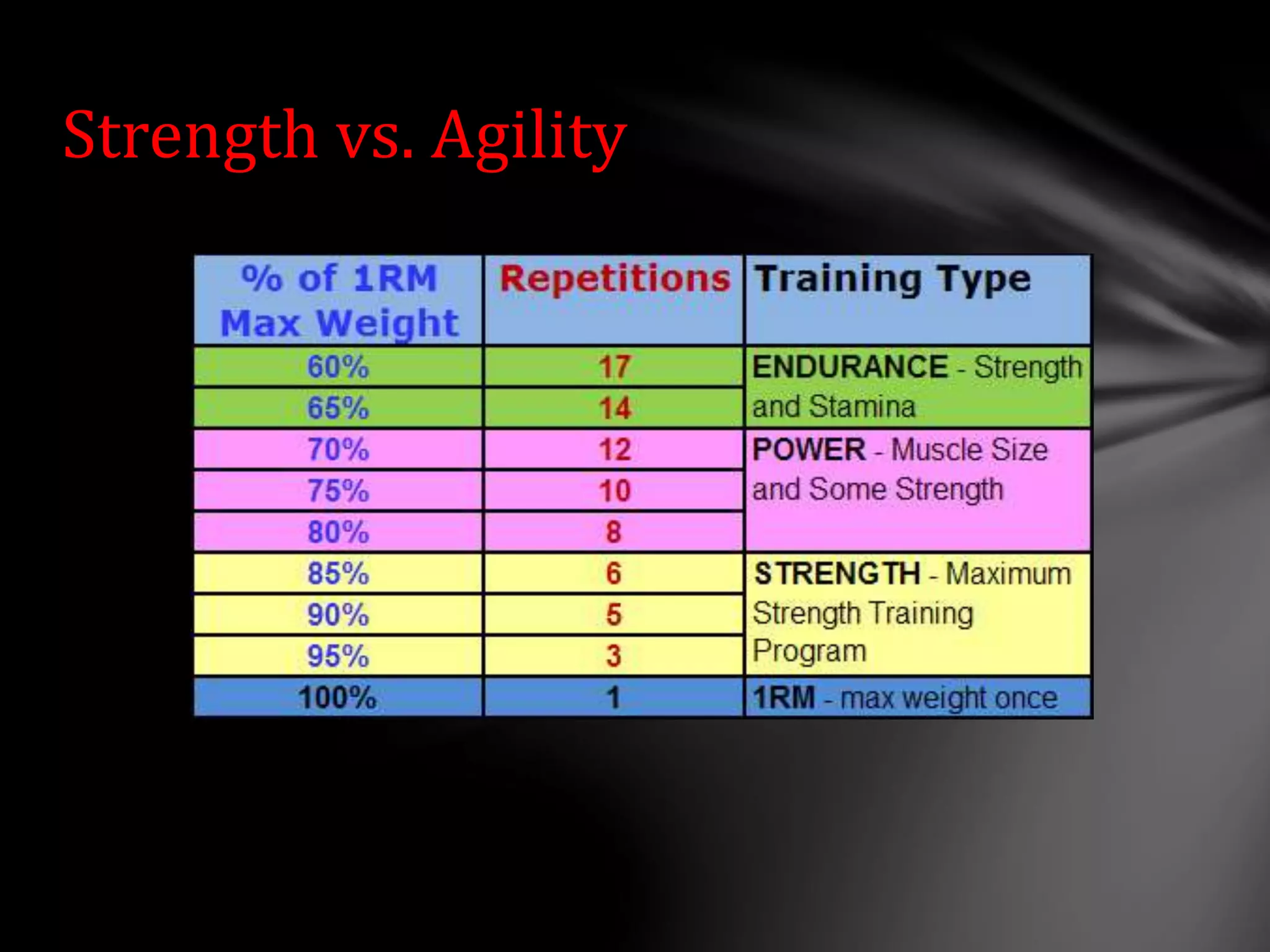 Strength vs. Agility

| % of 1RM Max Weight | Repetitions | Training Type |
|---|---|---|
| 60% | 17 | ENDURANCE - Strength and Stamina |
| 65% | 14 | |
| 70% | 12 | POWER - Muscle Size and Some Strength |
| 75% | 10 | |
| 80% | 8 | |
| 85% | 6 | STRENGTH - Maximum Strength Training Program |
| 90% | 5 | |
| 95% | 3 | |
| 100% | 1 | 1RM - max weight once |